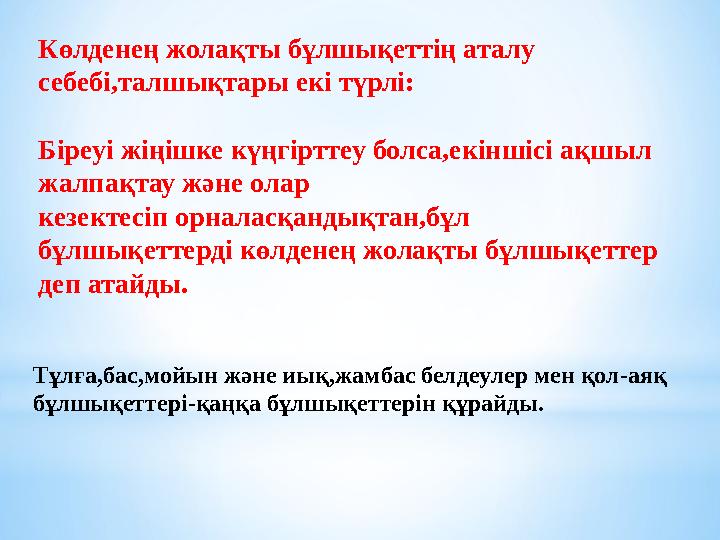 Көлденең жолақты бұлшықеттің аталу себебі,талшықтары екі түрлі:

Біреуі жіңішке күңгірттеу болса,екіншісі ақшыл жалпақтау және олар кезектесіп орналасқандықтан,бұл бұлшықеттерді көлденең жолақты бұлшықеттер деп атайды.

Тұлға,бас,мойын және иық,жамбас белдеулер мен қол-аяқ бұлшықеттері-қаңқа бұлшықеттерін құрайды.